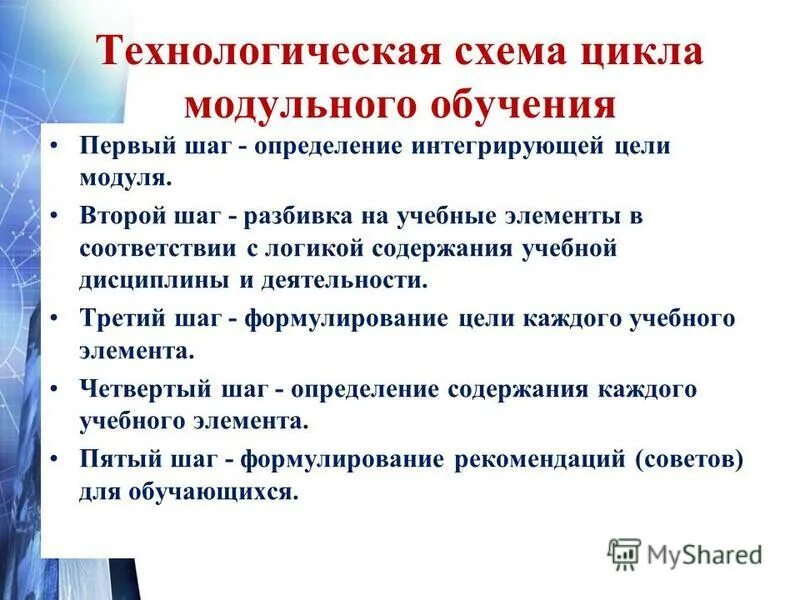 Технологическая схема цикла модульного обучения

• Первый шаг - определение интегрирующей цели модуля.
• Второй шаг - разбивка на учебные элементы в соответствии с логикой содержания учебной дисциплины и деятельности.
• Третий шаг - формулирование цели каждого учебного элемента.
• Четвертый шаг - определение содержания каждого учебного элемента.
• Пятый шаг - формулирование рекомендаций (советов) для обучающихся.

MyShared